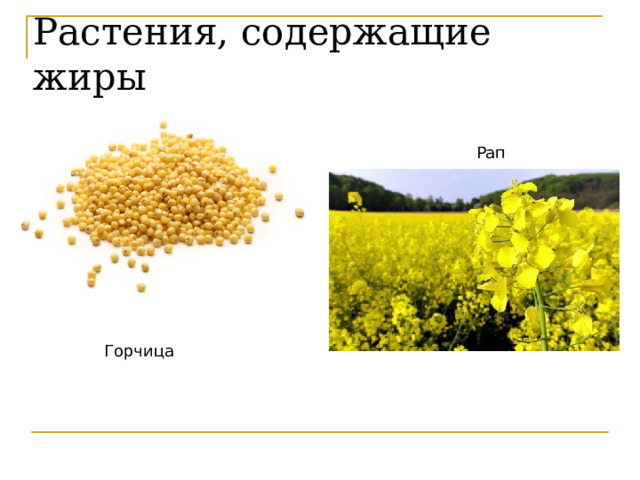 Растения, содержащие жиры

Рап

Горчица